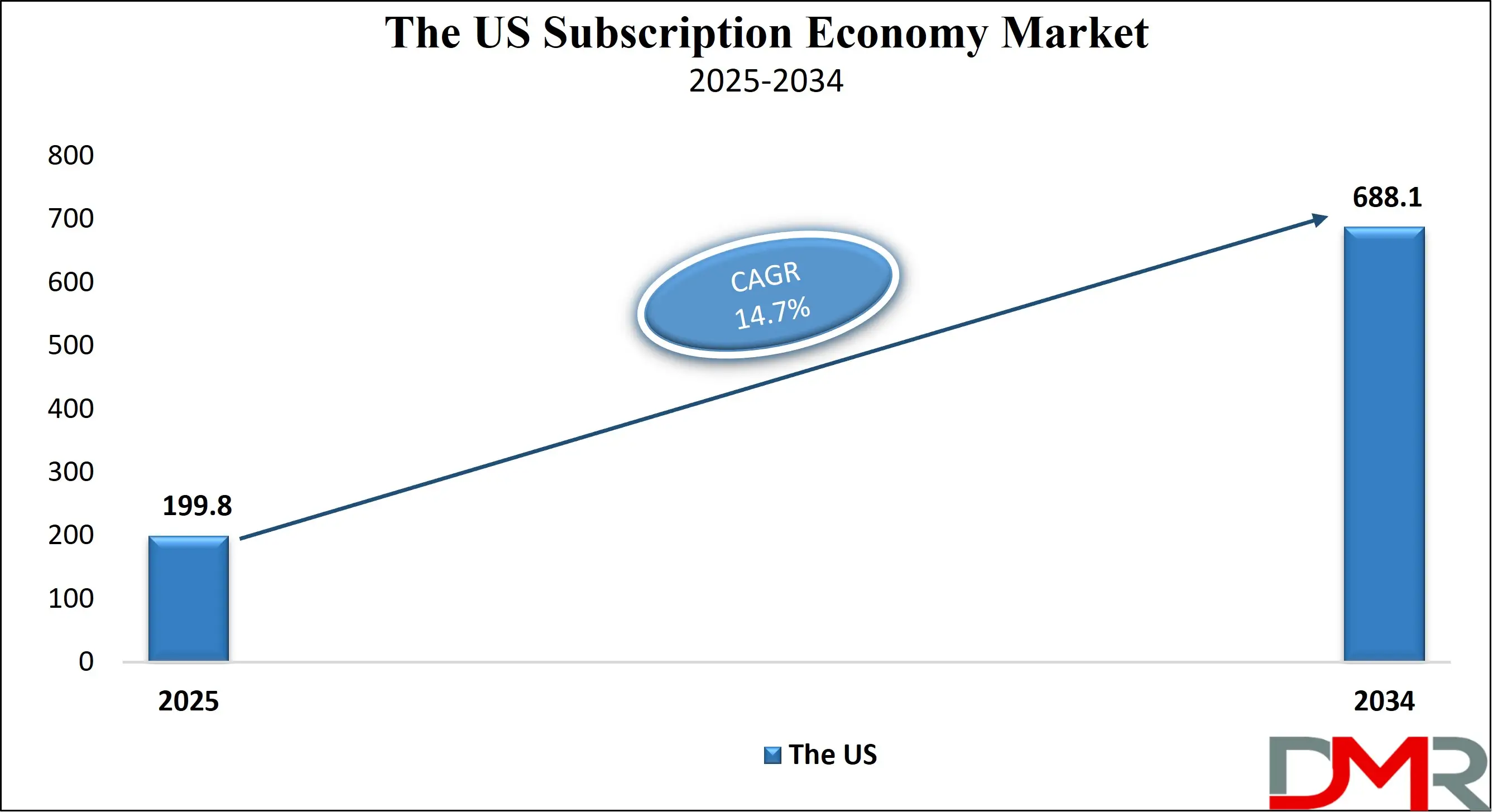 The US Subscription Economy Market
2025-2034

800
700
600
500
400
300
200
100
0

199.8
688.1

CAGR
14.7%

2025
2034

The US

DMR